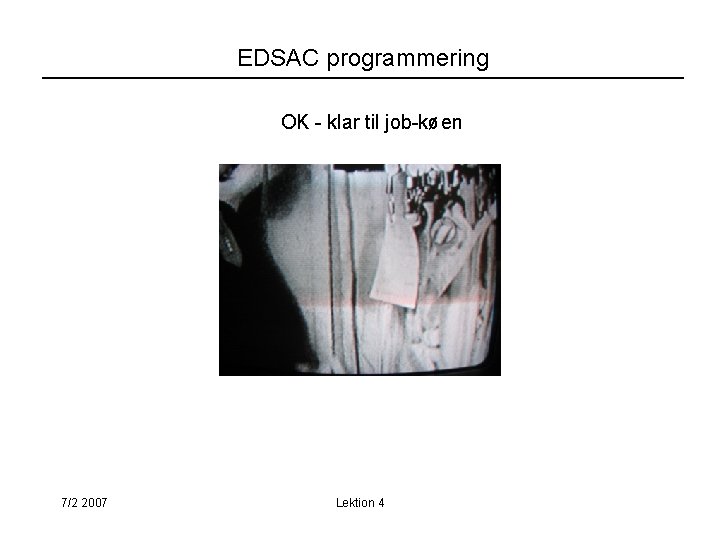 EDSAC programmering

OK - klar til job-køen

7/2 2007

Lektion 4